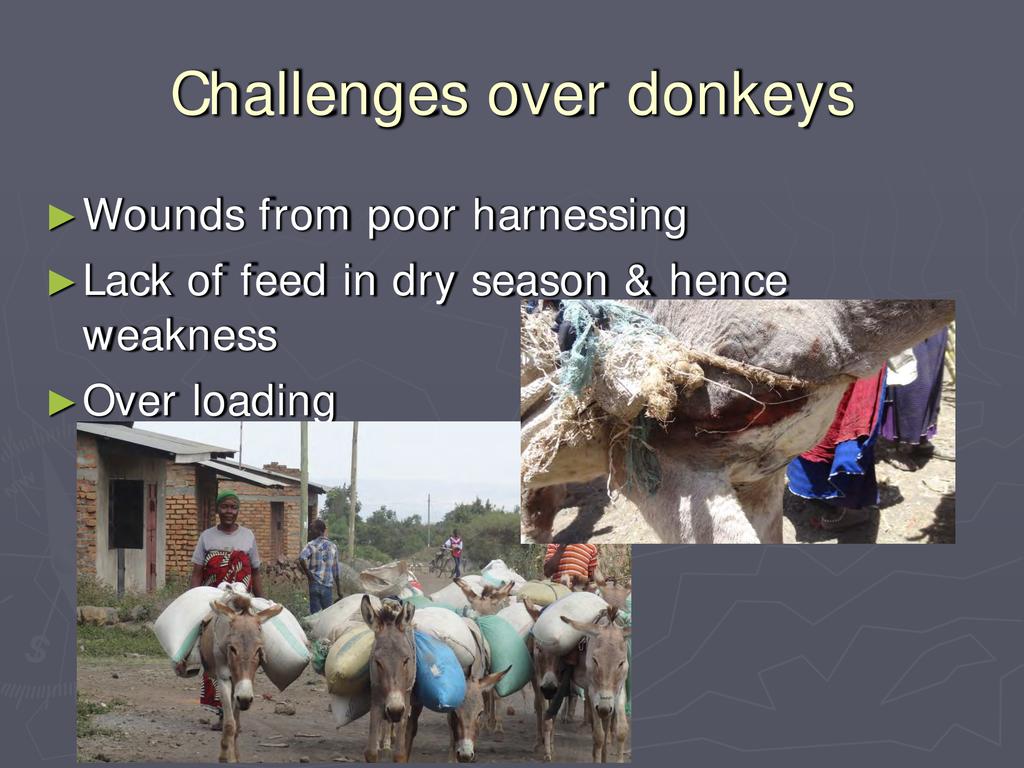 Challenges over donkeys

►Wounds from poor harnessing

►Lack of feed in dry season & hence weakness

►Over loading